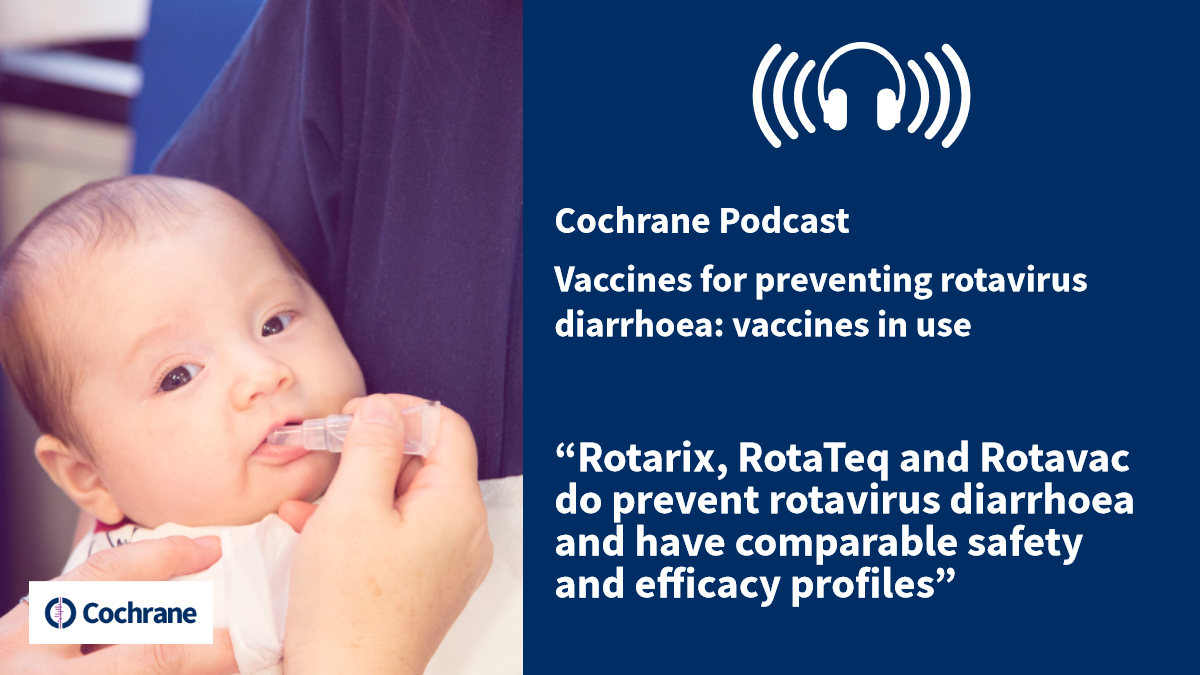 Cochrane Podcast

Vaccines for preventing rotavirus diarrhoea: vaccines in use

“Rotarix, RotaTeq and Rotavac do prevent rotavirus diarrhoea and have comparable safety and efficacy profiles”

Cochrane